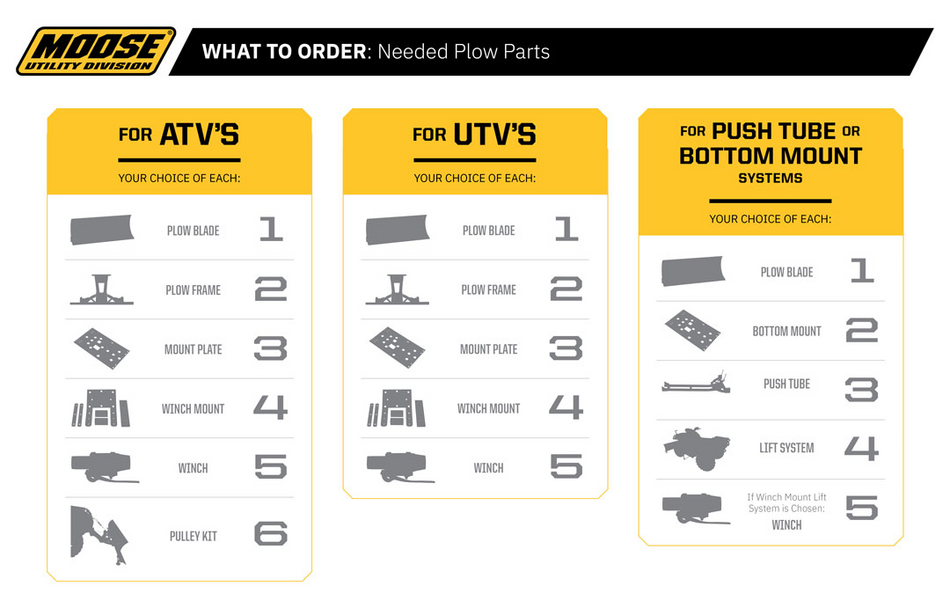 MOOSE UTILITY DIVISION

WHAT TO ORDER: Needed Plow Parts

FOR ATV'S
YOUR CHOICE OF EACH:

PLOW BLADE 1
PLOW FRAME 2
MOUNT PLATE 3
WINCH MOUNT 4
WINCH 5
PULLEY KIT 6

FOR UTV'S
YOUR CHOICE OF EACH:

PLOW BLADE 1
PLOW FRAME 2
MOUNT PLATE 3
WINCH MOUNT 4
WINCH 5

FOR PUSH TUBE OR BOTTOM MOUNT SYSTEMS
YOUR CHOICE OF EACH:

PLOW BLADE 1
BOTTOM MOUNT 2
PUSH TUBE 3
LIFT SYSTEM 4
If Winch Mount Lift System is Chosen: WINCH 5